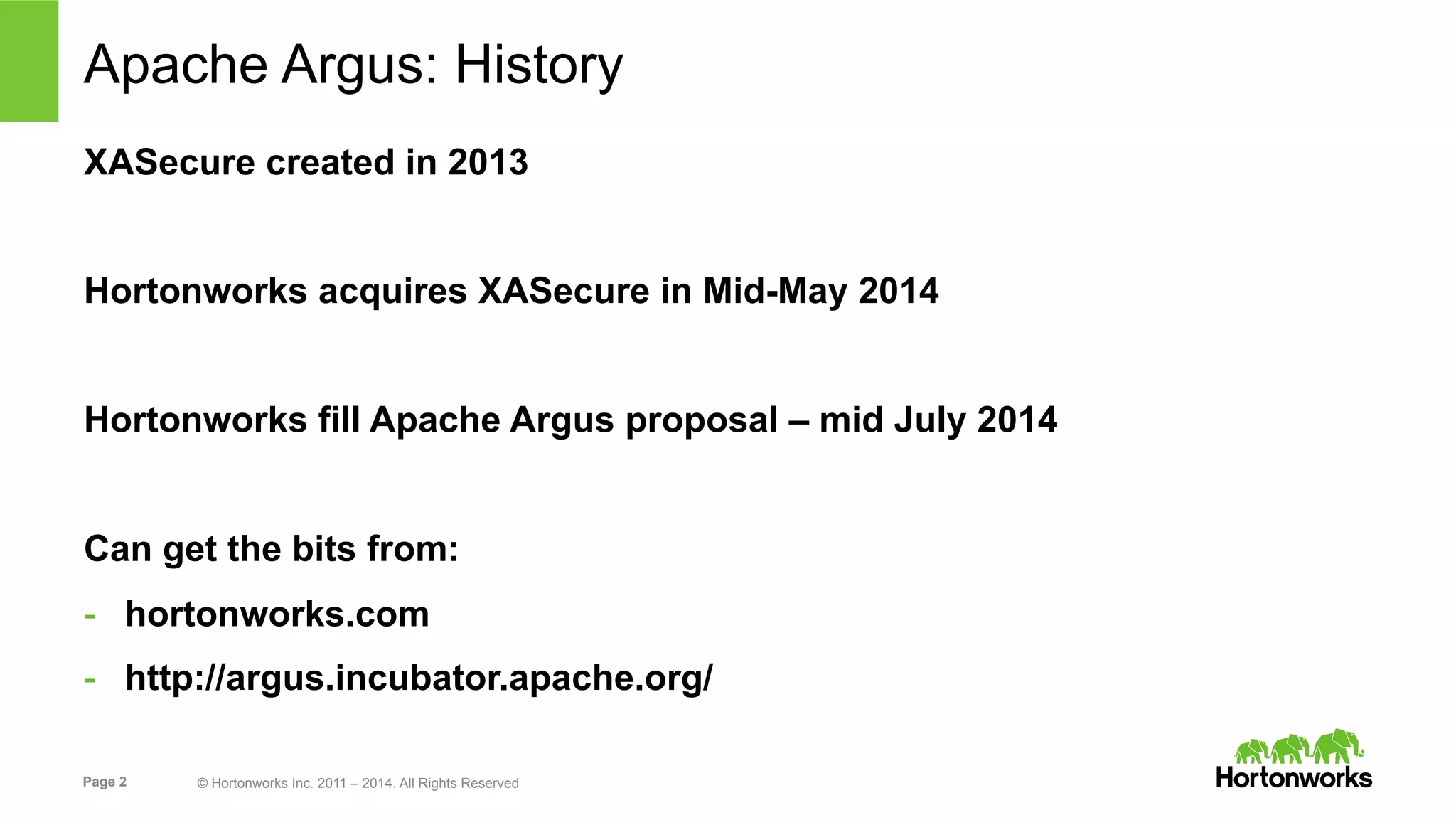 Apache Argus: History

XASecure created in 2013

Hortonworks acquires XASecure in Mid-May 2014

Hortonworks fill Apache Argus proposal – mid July 2014

Can get the bits from:

- hortonworks.com
- http://argus.incubator.apache.org/

Page 2

© Hortonworks Inc. 2011 – 2014. All Rights Reserved

Hortonworks